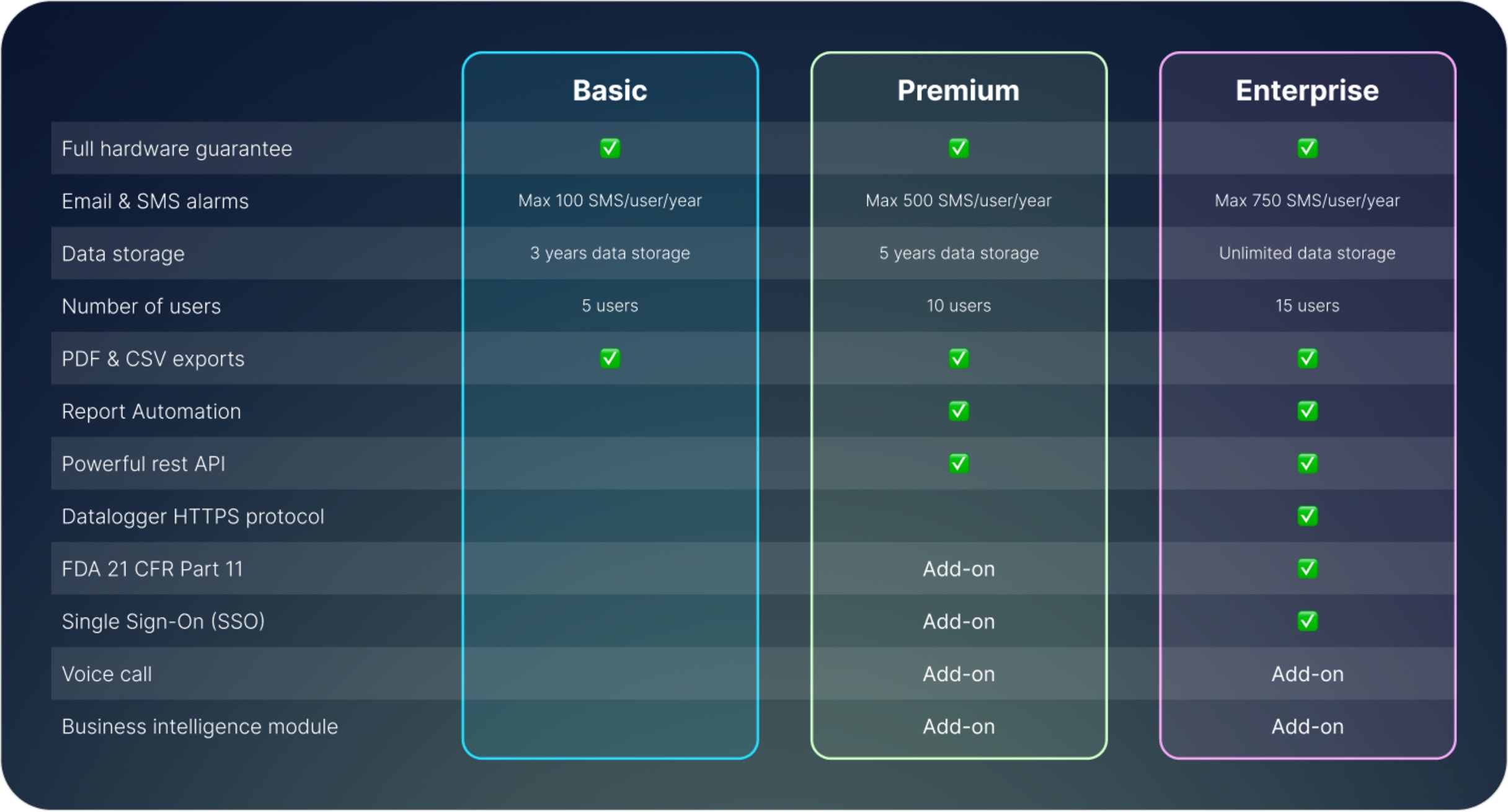 | | Basic | Premium | Enterprise |
|---|---|---|---|
| Full hardware guarantee | ✅ | ✅ | ✅ |
| Email & SMS alarms | Max 100 SMS/user/year | Max 500 SMS/user/year | Max 750 SMS/user/year |
| Data storage | 3 years data storage | 5 years data storage | Unlimited data storage |
| Number of users | 5 users | 10 users | 15 users |
| PDF & CSV exports | ✅ | ✅ | ✅ |
| Report Automation | | ✅ | ✅ |
| Powerful rest API | | ✅ | ✅ |
| Datalogger HTTPS protocol | | | ✅ |
| FDA 21 CFR Part 11 | | Add-on | ✅ |
| Single Sign-On (SSO) | | Add-on | ✅ |
| Voice call | | Add-on | Add-on |
| Business intelligence module | | Add-on | Add-on |